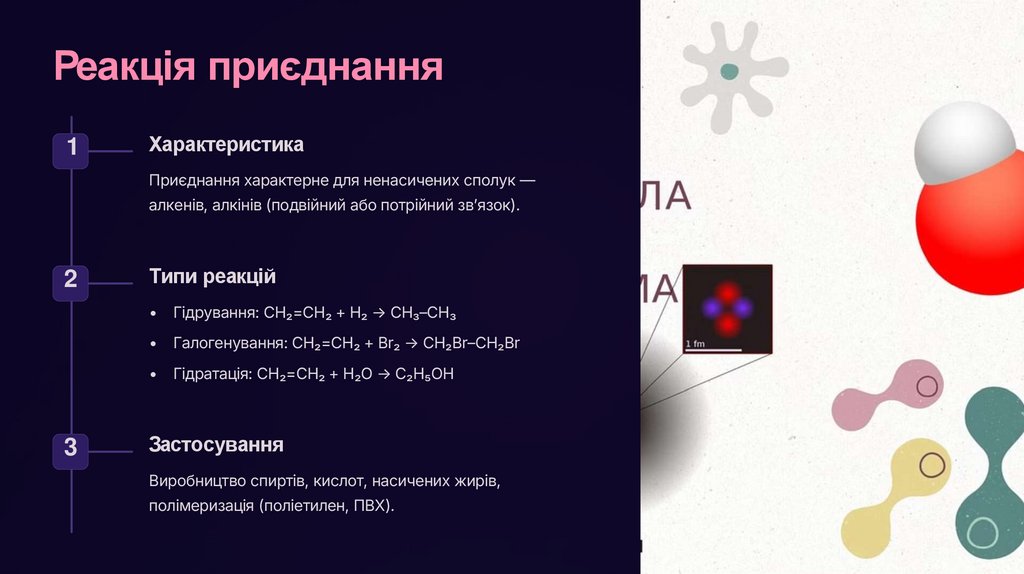 Реакція приєднання

1

Характеристика

Приєднання характерне для ненасичених сполук — алкенів, алкінів (подвійний або потрійний зв'язок).

2

Типи реакцій

• Гідрування: $CH_2=CH_2 + H_2 \rightarrow CH_3–CH_3$
• Галогенування: $CH_2=CH_2 + Br_2 \rightarrow CH_2Br–CH_2Br$
• Гідратація: $CH_2=CH_2 + H_2O \rightarrow C_2H_5OH$

3

Застосування

Виробництво спиртів, кислот, насичених жирів, полімеризація (поліетилен, ПВХ).

ЛА

МА

1 fm